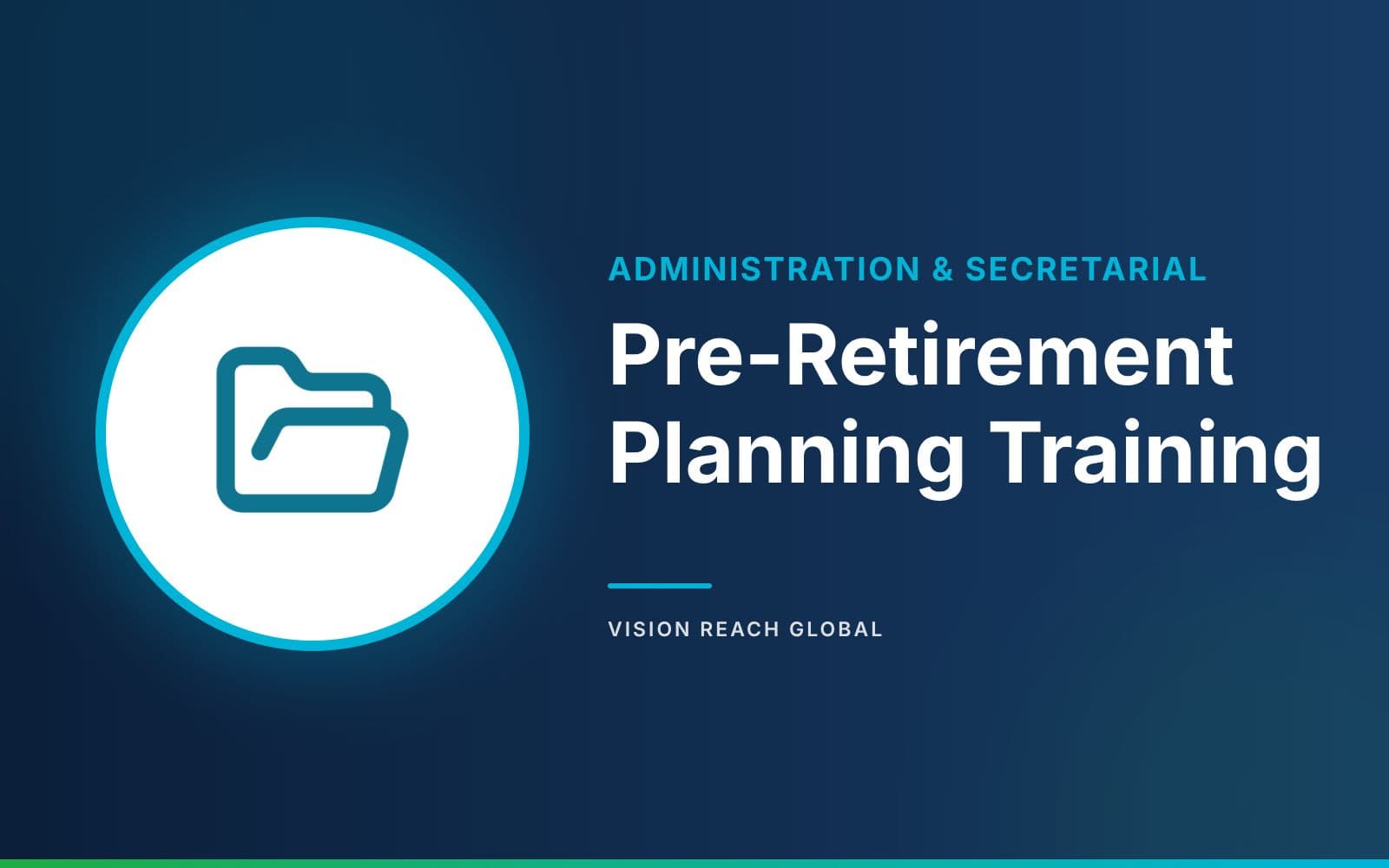 ADMINISTRATION & SECRETARIAL

Pre-Retirement Planning Training

VISION REACH GLOBAL